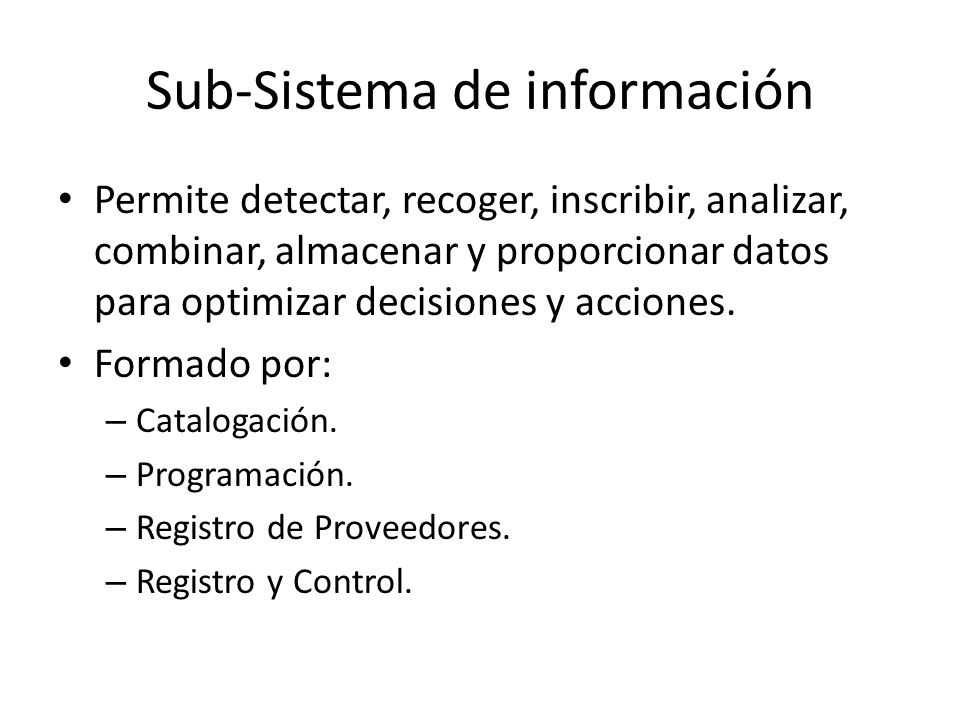 Sub-Sistema de información

• Permite detectar, recoger, inscribir, analizar, combinar, almacenar y proporcionar datos para optimizar decisiones y acciones.
• Formado por:
– Catalogación.
– Programación.
– Registro de Proveedores.
– Registro y Control.